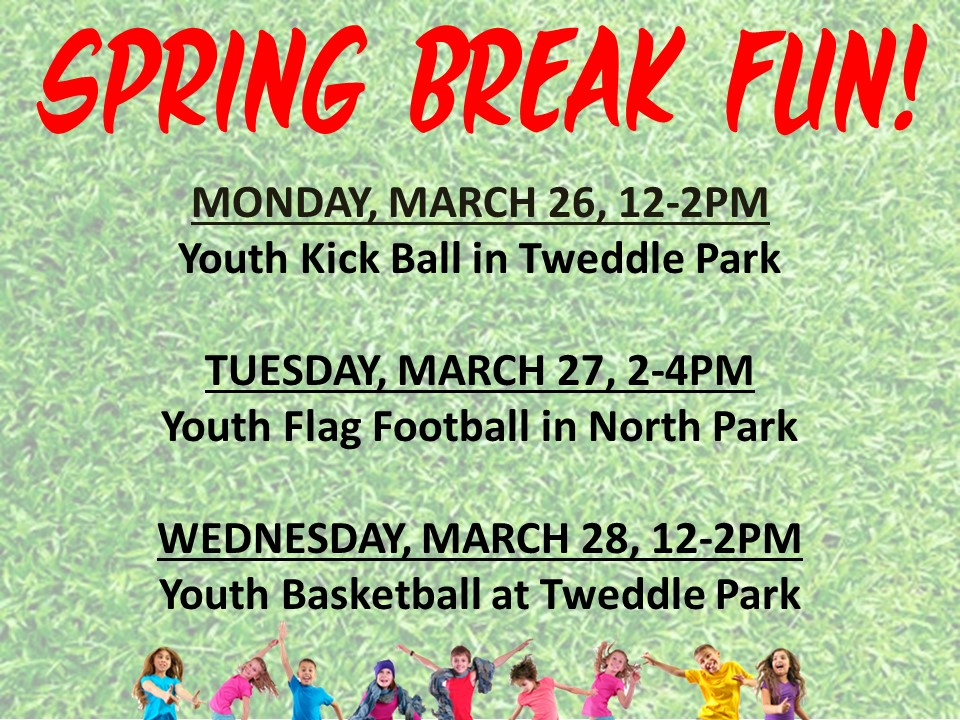 SPRING BREAK FUN!

MONDAY, MARCH 26, 12-2PM
Youth Kick Ball in Tweddle Park

TUESDAY, MARCH 27, 2-4PM
Youth Flag Football in North Park

WEDNESDAY, MARCH 28, 12-2PM
Youth Basketball at Tweddle Park